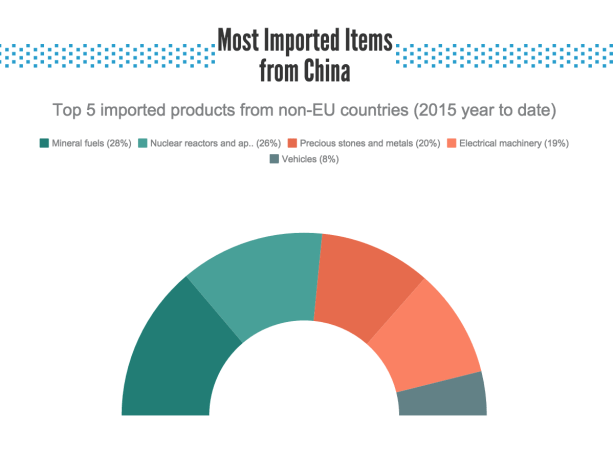 Most Imported Items from China

Top 5 imported products from non-EU countries (2015 year to date)

Mineral fuels (28%) Nuclear reactors and ap.. (26%) Precious stones and metals (20%) Electrical machinery (19%) Vehicles (8%)